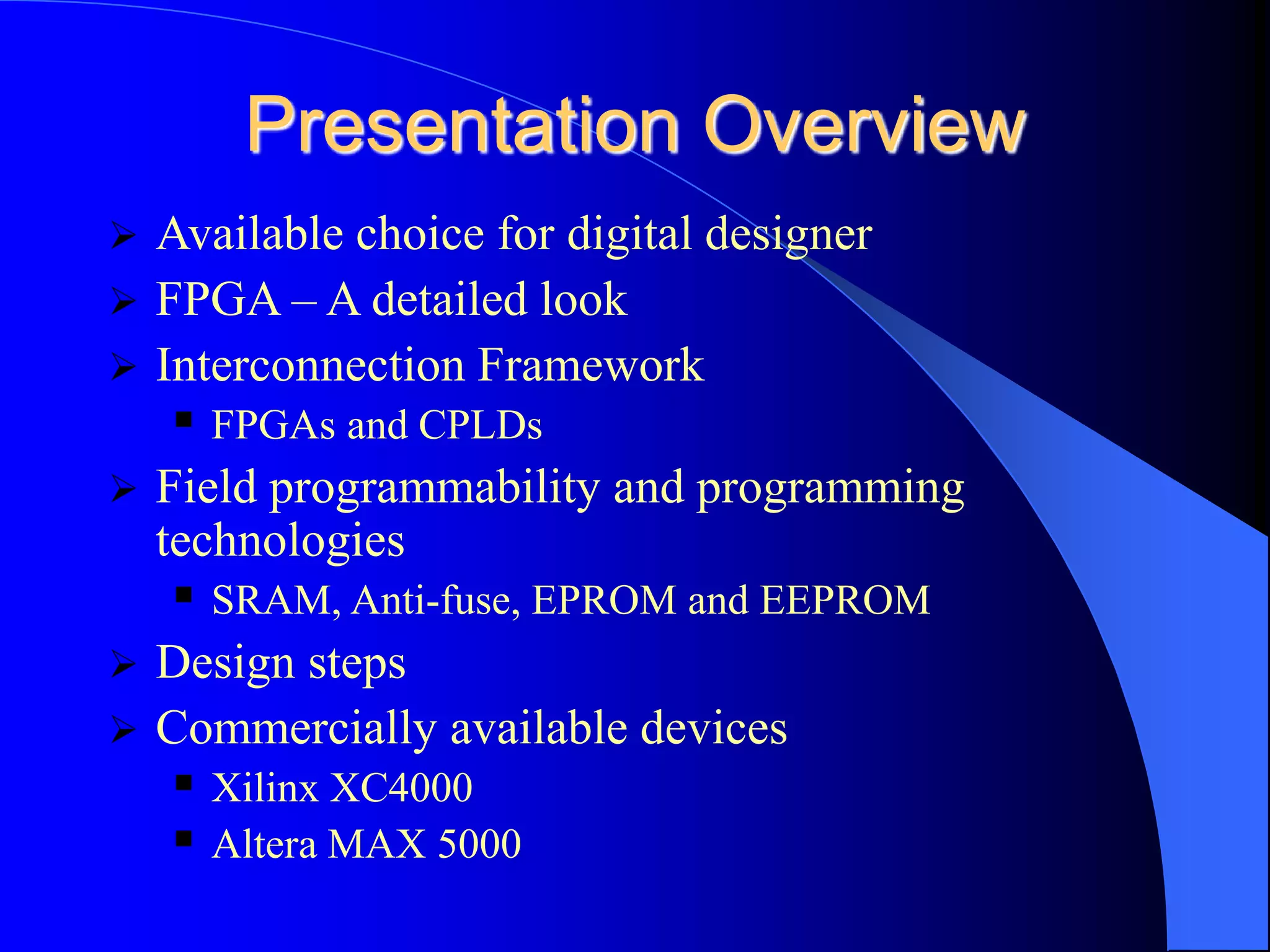 Presentation Overview

➢ Available choice for digital designer
➢ FPGA – A detailed look
➢ Interconnection Framework
  ▪ FPGAs and CPLDs
➢ Field programmability and programming technologies
  ▪ SRAM, Anti-fuse, EPROM and EEPROM
➢ Design steps
➢ Commercially available devices
  ▪ Xilinx XC4000
  ▪ Altera MAX 5000